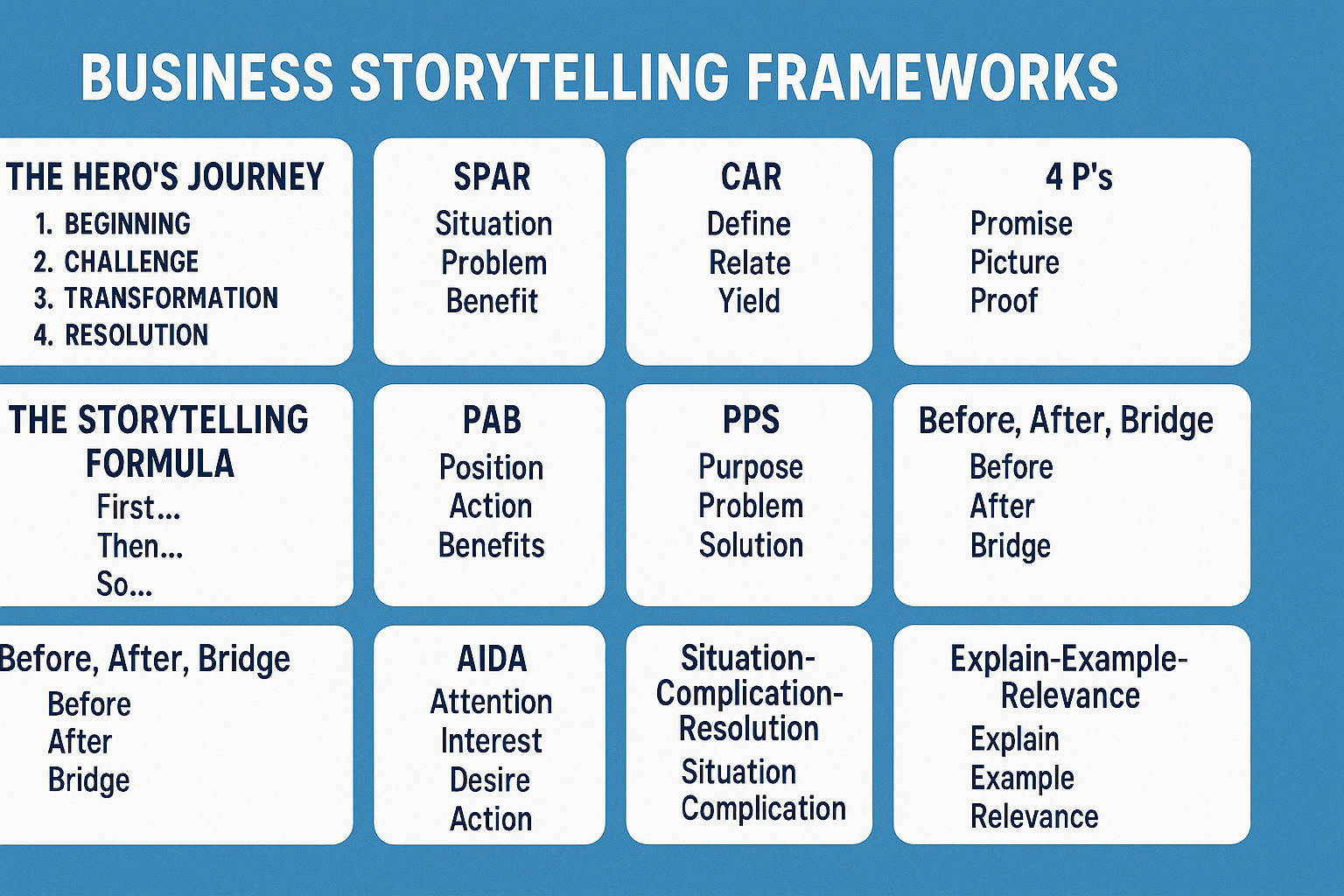 BUSINESS STORYTELLING FRAMEWORKS

THE HERO'S JOURNEY
1. BEGINNING
2. CHALLENGE
3. TRANSFORMATION
4. RESOLUTION

SPAR
Situation
Problem
Benefit

CAR
Define
Relate
Yield

4 P's
Promise
Picture
Proof

THE STORYTELLING FORMULA
First...
Then...
So...

PAB
Position
Action
Benefits

PPS
Purpose
Problem
Solution

Before, After, Bridge
Before
After
Bridge

Before, After, Bridge
Before
After
Bridge

AIDA
Attention
Interest
Desire
Action

Situation-Complication-Resolution
Situation
Complication

Explain-Example-Relevance
Explain
Example
Relevance